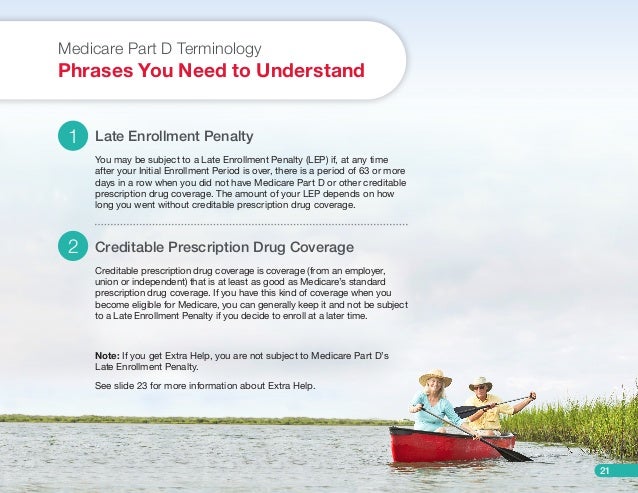 Medicare Part D Terminology
Phrases You Need to Understand

1 Late Enrollment Penalty

You may be subject to a Late Enrollment Penalty (LEP) if, at any time after your Initial Enrollment Period is over, there is a period of 63 or more days in a row when you did not have Medicare Part D or other creditable prescription drug coverage. The amount of your LEP depends on how long you went without creditable prescription drug coverage.

2 Creditable Prescription Drug Coverage

Creditable prescription drug coverage is coverage (from an employer, union or independent) that is at least as good as Medicare's standard prescription drug coverage. If you have this kind of coverage when you become eligible for Medicare, you can generally keep it and not be subject to a Late Enrollment Penalty if you decide to enroll at a later time.

Note: If you get Extra Help, you are not subject to Medicare Part D's Late Enrollment Penalty.

See slide 23 for more information about Extra Help.

21